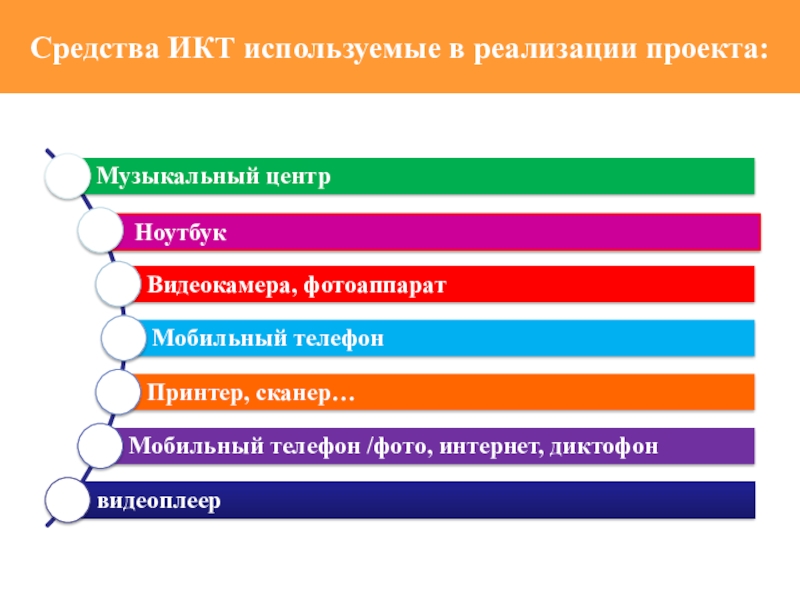 Средства ИКТ используемые в реализации проекта:

Музыкальный центр

Ноутбук

Видеокамера, фотоаппарат

Мобильный телефон

Принтер, сканер…

Мобильный телефон /фото, интернет, диктофон

видеоплеер